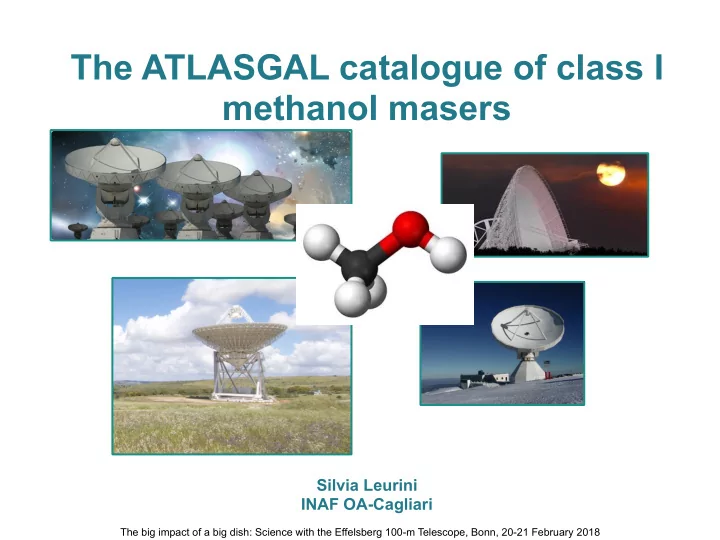 The ATLASGAL catalogue of class I methanol masers

Silvia Leurini
INAF OA-Cagliari

The big impact of a big dish: Science with the Effelsberg 100-m Telescope, Bonn, 20-21 February 2018